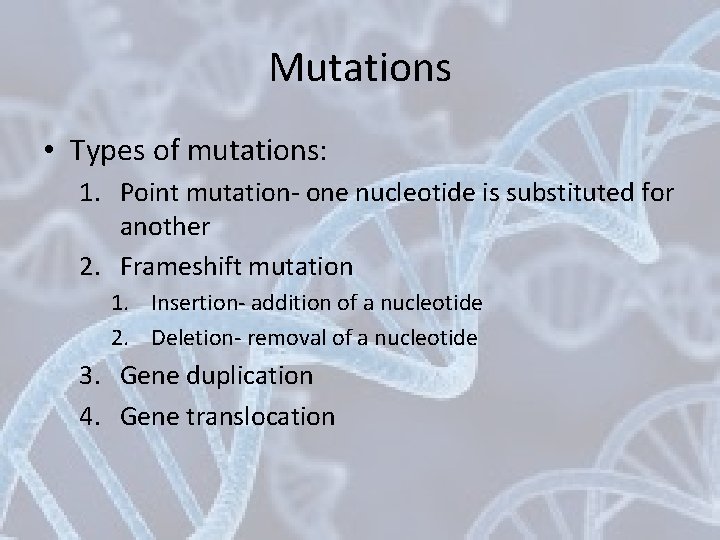 Mutations

• Types of mutations:
1. Point mutation- one nucleotide is substituted for another
2. Frameshift mutation
1. Insertion- addition of a nucleotide
2. Deletion- removal of a nucleotide
3. Gene duplication
4. Gene translocation